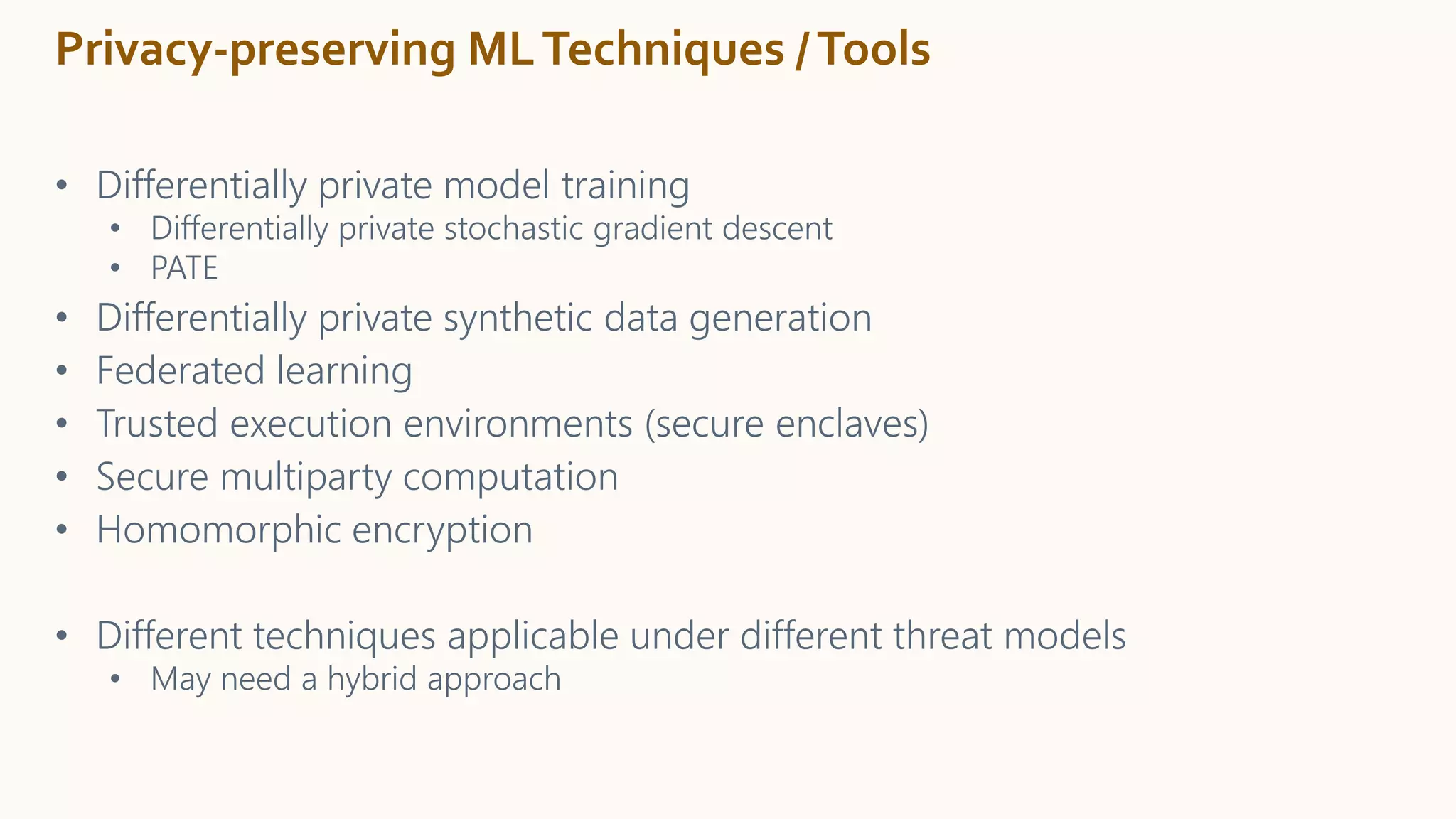 Privacy-preserving ML Techniques / Tools

• Differentially private model training
  • Differentially private stochastic gradient descent
  • PATE
• Differentially private synthetic data generation
• Federated learning
• Trusted execution environments (secure enclaves)
• Secure multiparty computation
• Homomorphic encryption

• Different techniques applicable under different threat models
  • May need a hybrid approach